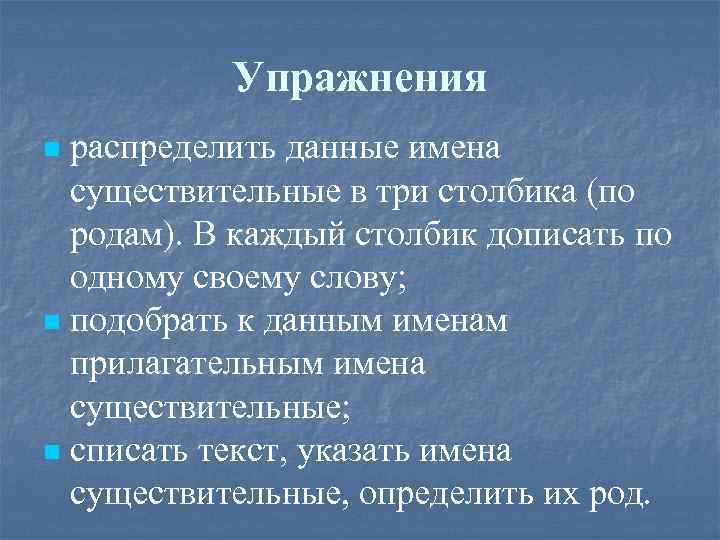 Упражнения

распределить данные имена существительные в три столбика (по родам). В каждый столбик дописать по одному своему слову;

подобрать к данным именам прилагательным имена существительные;

списать текст, указать имена существительные, определить их род.